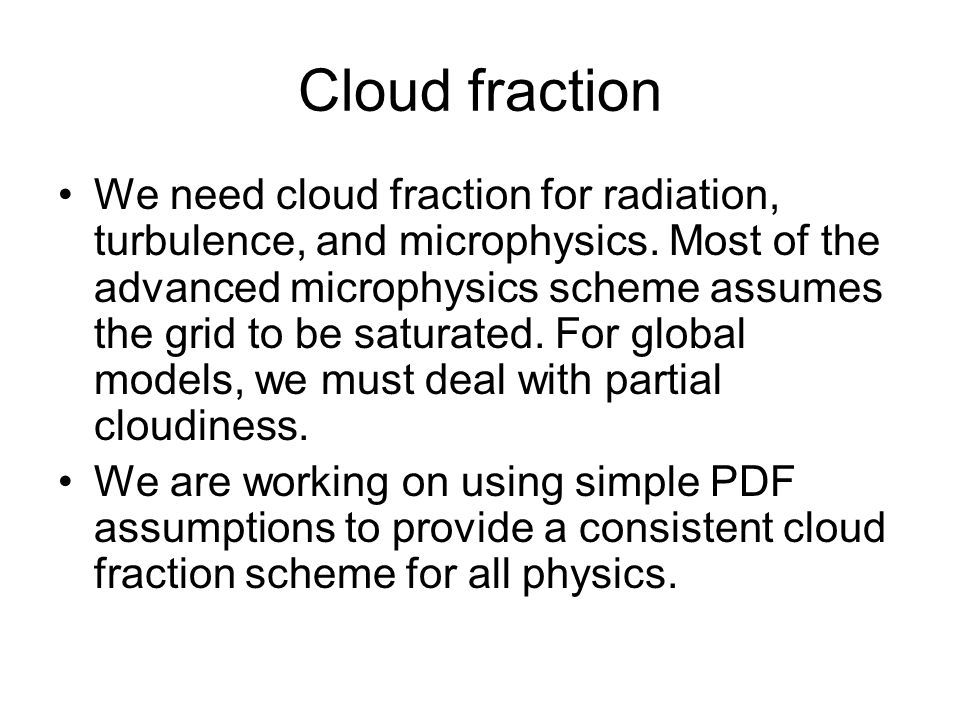 Cloud fraction

• We need cloud fraction for radiation, turbulence, and microphysics. Most of the advanced microphysics scheme assumes the grid to be saturated. For global models, we must deal with partial cloudiness.

• We are working on using simple PDF assumptions to provide a consistent cloud fraction scheme for all physics.